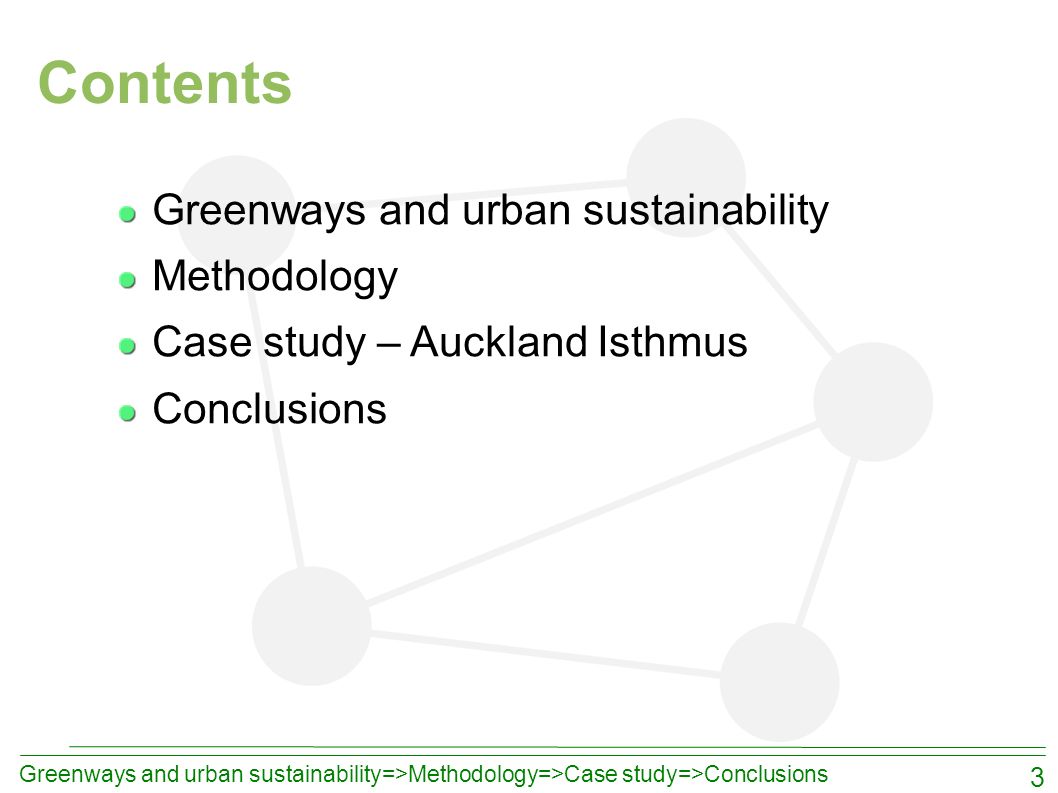 Contents

Greenways and urban sustainability

Methodology

Case study – Auckland Isthmus

Conclusions

Greenways and urban sustainability=>Methodology=>Case study=>Conclusions

3